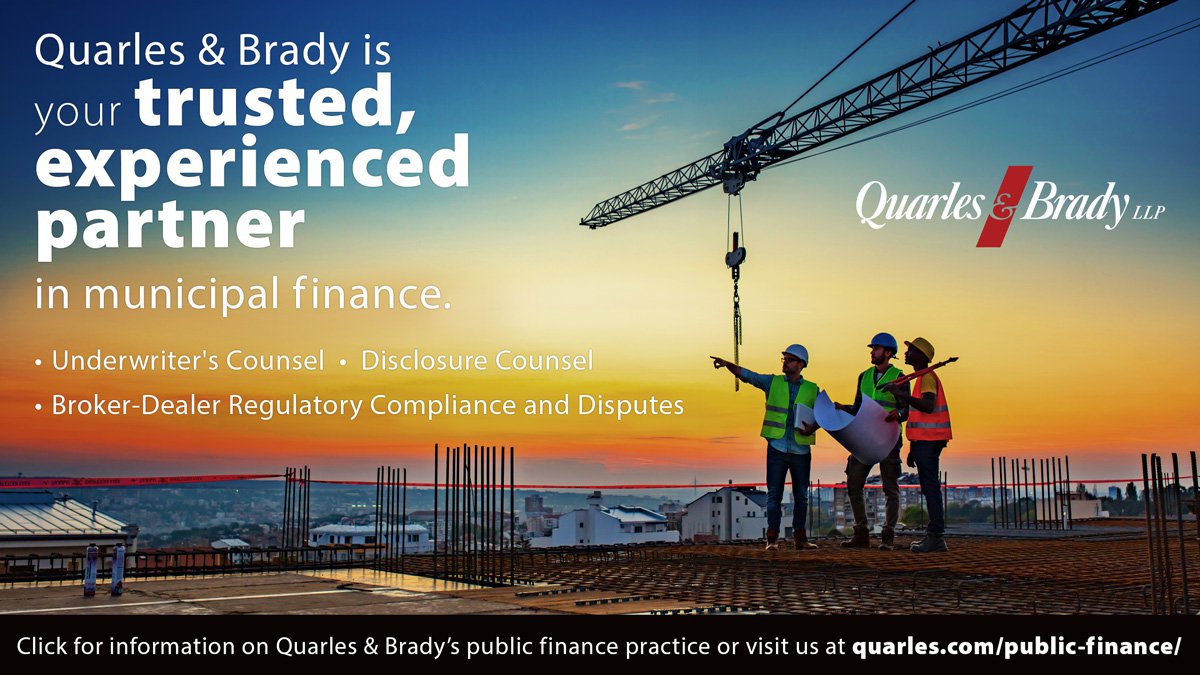 Quarles & Brady is your trusted, experienced partner in municipal finance.

• Underwriter's Counsel • Disclosure Counsel
• Broker-Dealer Regulatory Compliance and Disputes

Quarles & Brady LLP

Click for information on Quarles & Brady's public finance practice or visit us at quarles.com/public-finance/